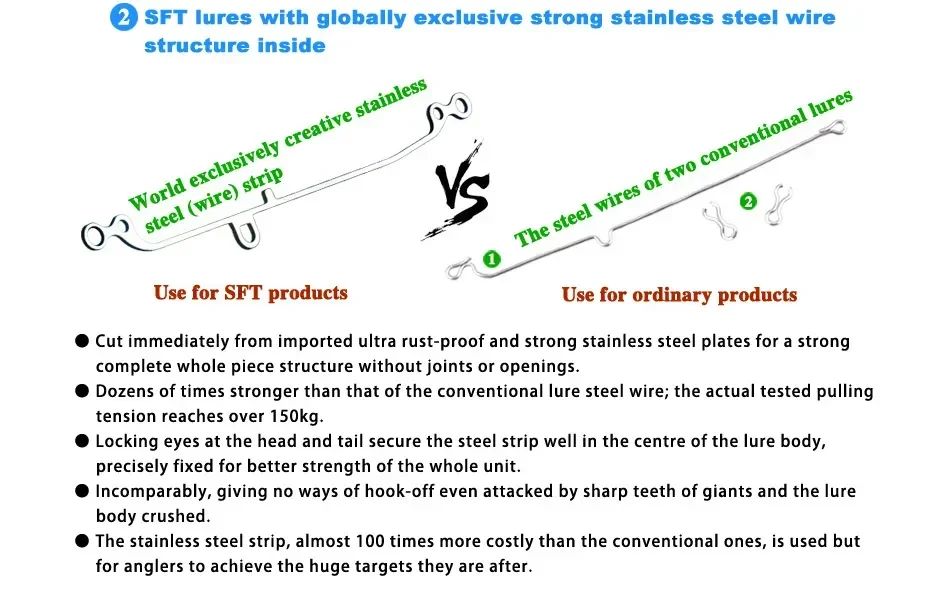 ② SFT lures with globally exclusive strong stainless steel wire structure inside

World exclusively creative stainless steel (wire) strip

VS

The steel wires of two conventional lures

①

②

Use for SFT products

Use for ordinary products

● Cut immediately from imported ultra rust-proof and strong stainless steel plates for a strong complete whole piece structure without joints or openings.
● Dozens of times stronger than that of the conventional lure steel wire; the actual tested pulling tension reaches over 150kg.
● Locking eyes at the head and tail secure the steel strip well in the centre of the lure body, precisely fixed for better strength of the whole unit.
● Incomparably, giving no ways of hook-off even attacked by sharp teeth of giants and the lure body crushed.
● The stainless steel strip, almost 100 times more costly than the conventional ones, is used but for anglers to achieve the huge targets they are after.